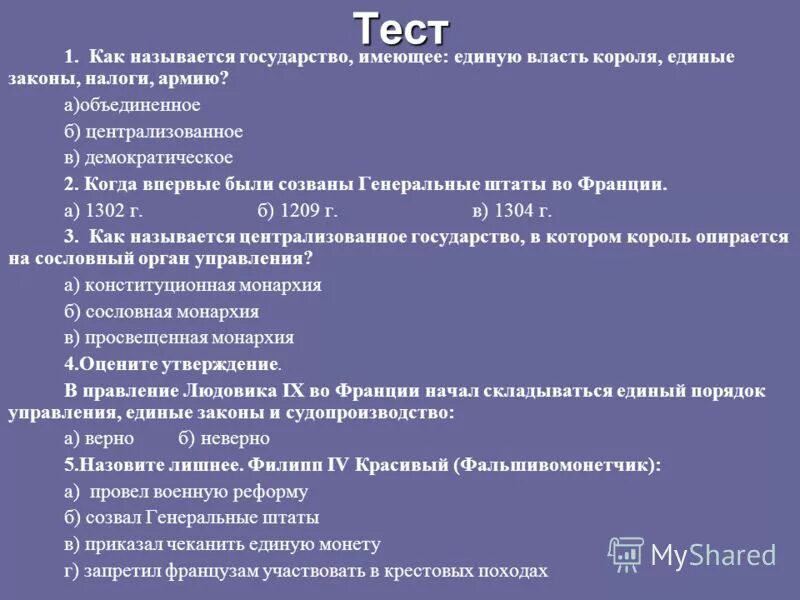 Тест

1. Как называется государство, имеющее: единую власть короля, единые законы, налоги, армию?

а)объединенное

б) централизованное

в) демократическое

2. Когда впервые были созваны Генеральные штаты во Франции.

а) 1302 г. б) 1209 г. в) 1304 г.

3. Как называется централизованное государство, в котором король опирается на сословный орган управления?

а) конституционная монархия

б) сословная монархия

в) просвещенная монархия

4.Оцените утверждение.

В правление Людовика IX во Франции начал складываться единый порядок управления, единые законы и судопроизводство:

а) верно б) неверно

5.Назовите лишнее. Филипп IV Красивый (Фальшивомонетчик):

а) провел военную реформу

б) созвал Генеральные штаты

в) приказал чеканить единую монету

г) запретил французам участвовать в крестовых походах

MyShared